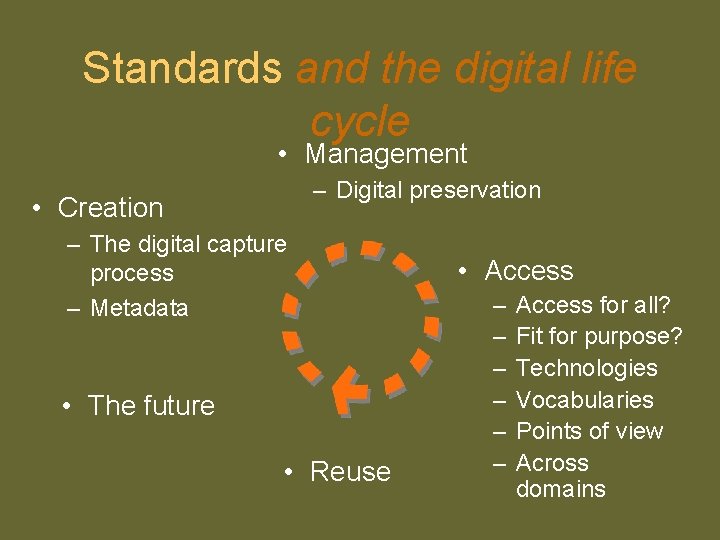 Standards and the digital life cycle

• Management
– Digital preservation

• Creation
– The digital capture process
– Metadata

• Access
– Access for all?
– Fit for purpose?
– Technologies
– Vocabularies
– Points of view
– Across domains

• The future

• Reuse